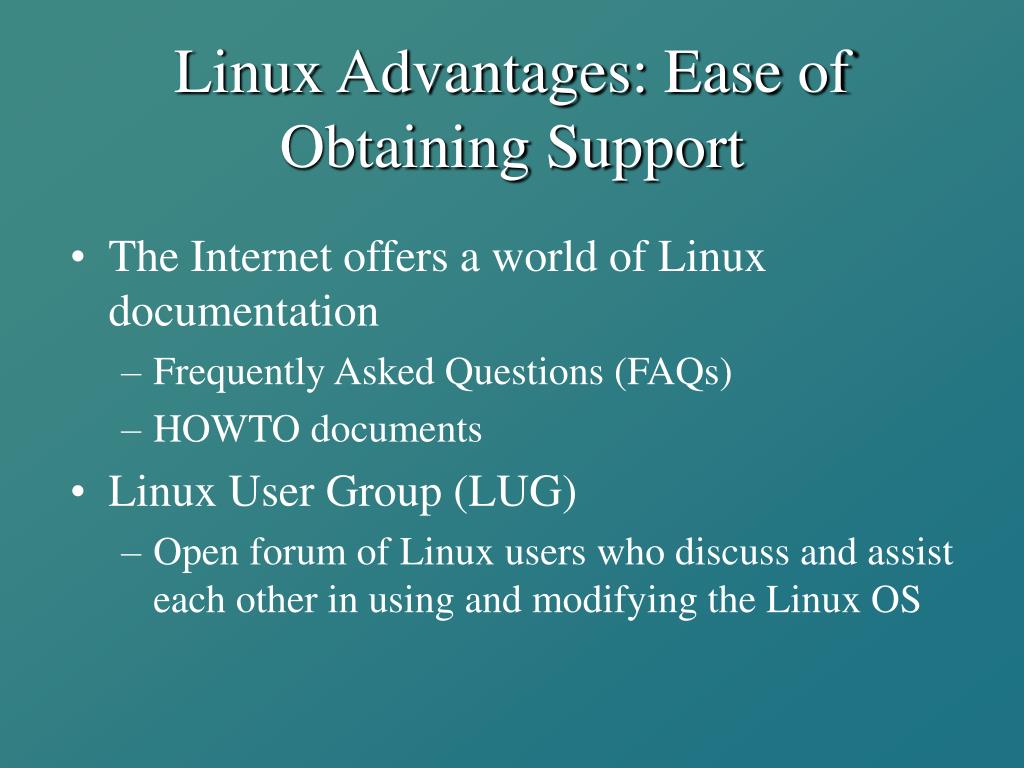 Linux Advantages: Ease of Obtaining Support

• The Internet offers a world of Linux documentation
– Frequently Asked Questions (FAQs)
– HOWTO documents
• Linux User Group (LUG)
– Open forum of Linux users who discuss and assist each other in using and modifying the Linux OS